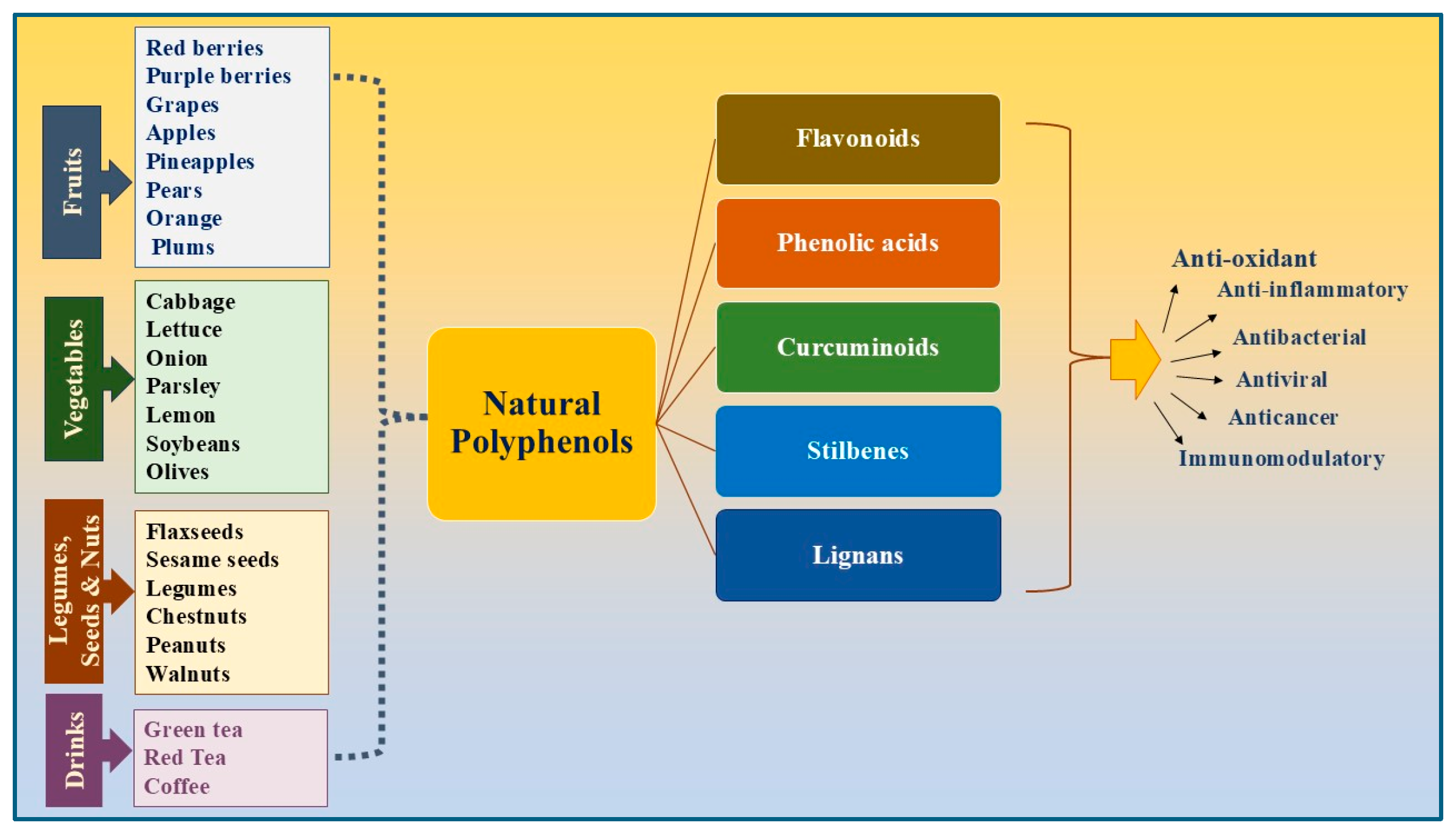 Fruits

Red berries
Purple berries
Grapes
Apples
Pineapples
Pears
Orange
Plums

Vegetables

Cabbage
Lettuce
Onion
Parsley
Lemon
Soybeans
Olives

Legumes, Seeds & Nuts

Flaxseeds
Sesame seeds
Legumes
Chestnuts
Peanuts
Walnuts

Drinks

Green tea
Red Tea
Coffee

Natural Polyphenols

Flavonoids

Phenolic acids

Curcuminoids

Stilbenes

Lignans

Anti-oxidant
Anti-inflammatory
Antibacterial
Antiviral
Anticancer
Immunomodulatory